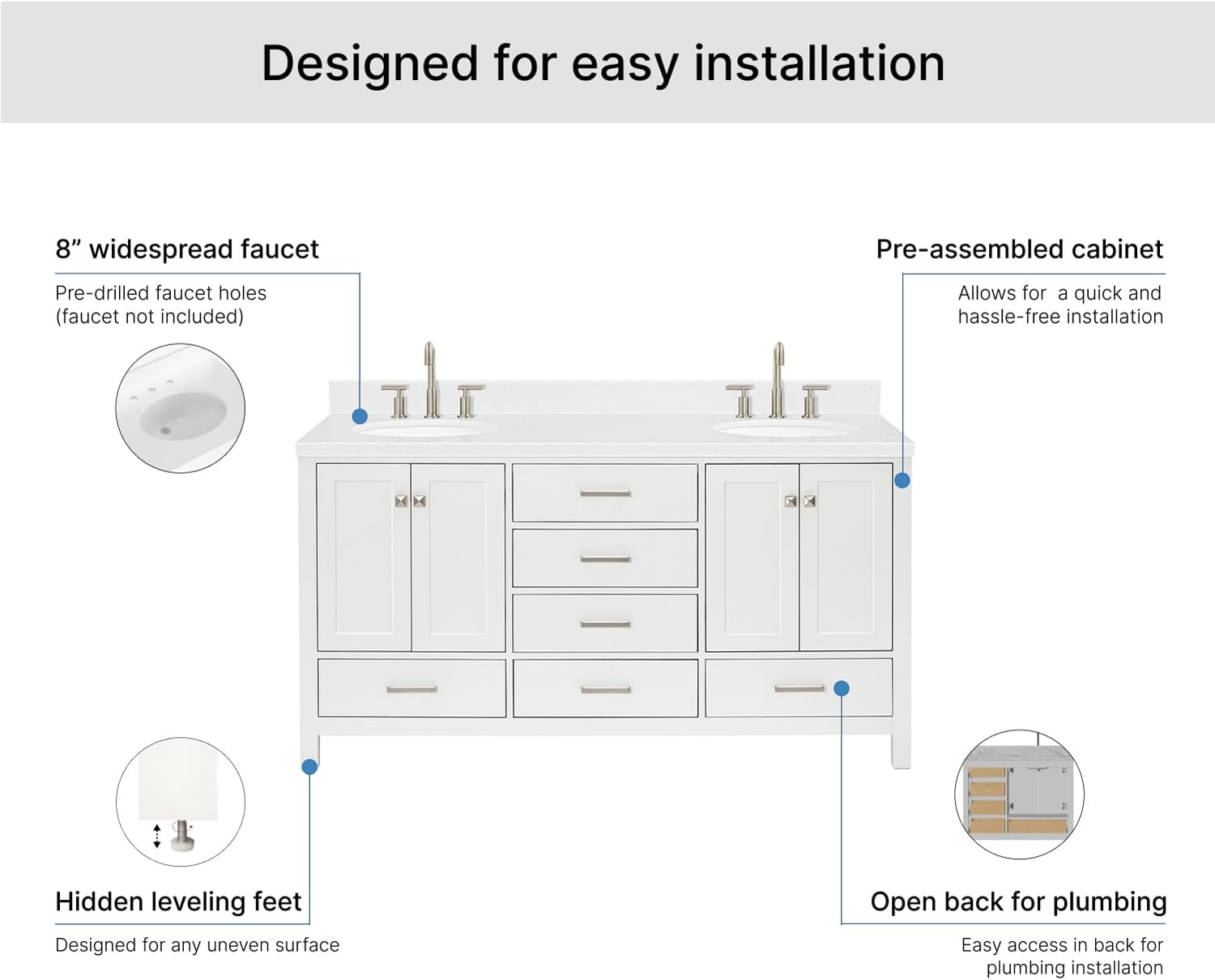 Designed for easy installation

8” widespread faucet

Pre-drilled faucet holes (faucet not included)

Pre-assembled cabinet

Allows for  a quick and hassle-free installation

Hidden leveling feet

Designed for any uneven surface

Open back for plumbing

Easy access in back for plumbing installation